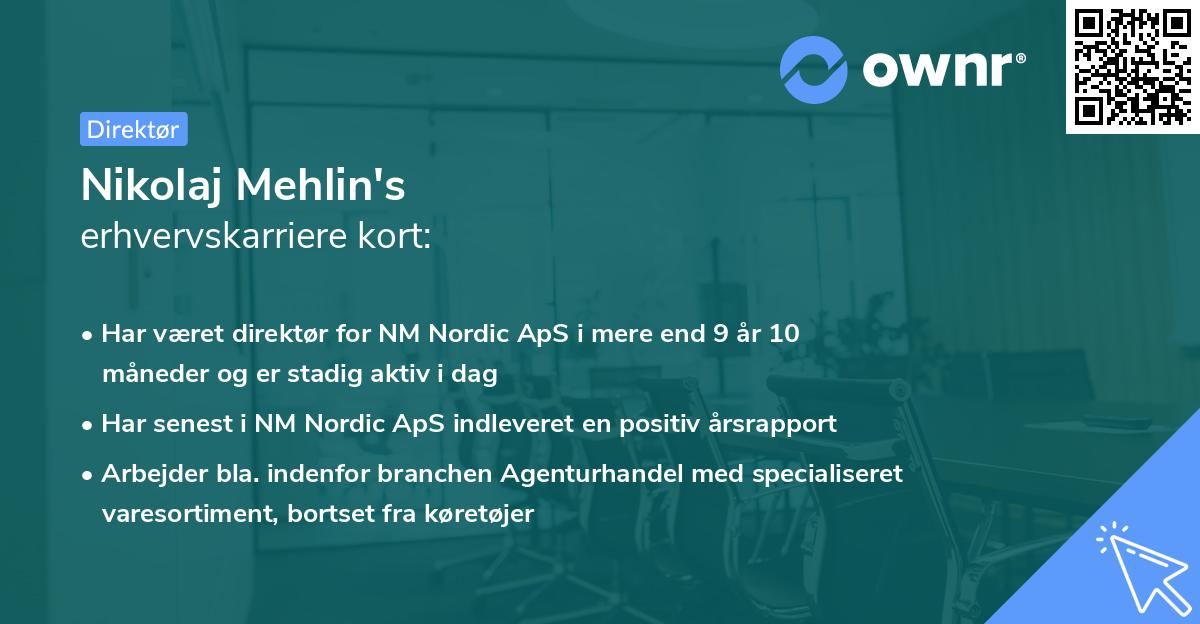 ownr®

Direktør

Nikolaj Mehlin's
erhvervskarriere kort:

• Har været direktør for NM Nordic ApS i mere end 9 år 10 måneder og er stadig aktiv i dag

• Har senest i NM Nordic ApS indleveret en positiv årsrapport

• Arbejder bla. indenfor branchen Agenturhandel med specialiseret varesortiment, bortset fra køretøjer